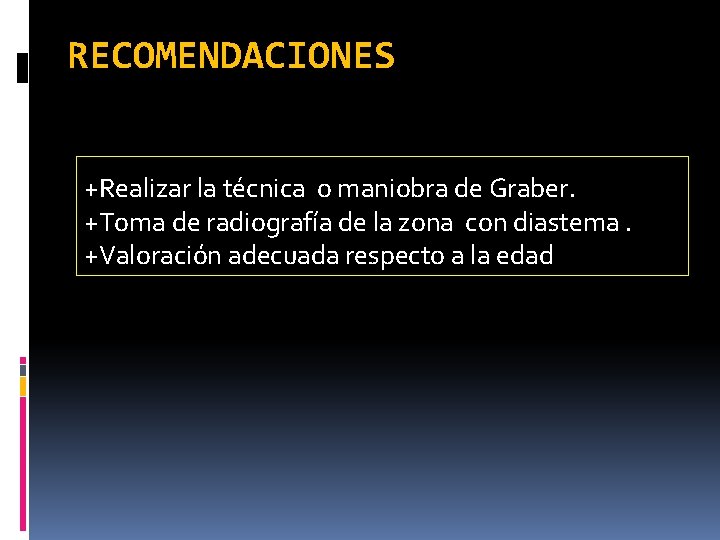 RECOMENDACIONES

+Realizar la técnica o maniobra de Graber.
+Toma de radiografía de la zona con diastema .
+Valoración adecuada respecto a la edad